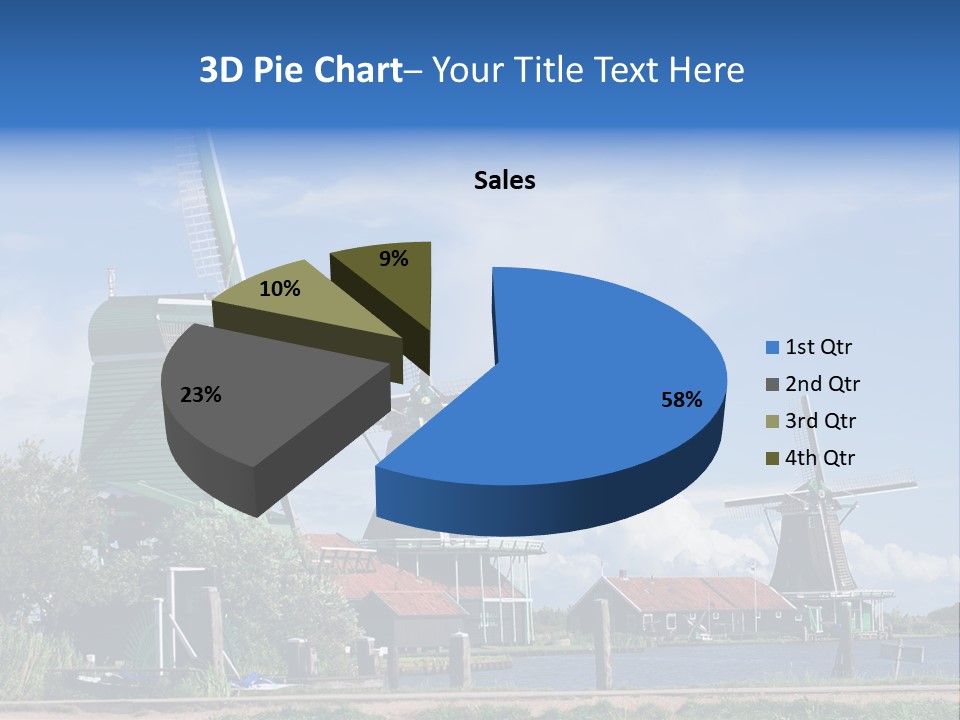 3D Pie Chart– Your Title Text Here

Sales

9%
10%
23%
58%

1st Qtr
2nd Qtr
3rd Qtr
4th Qtr